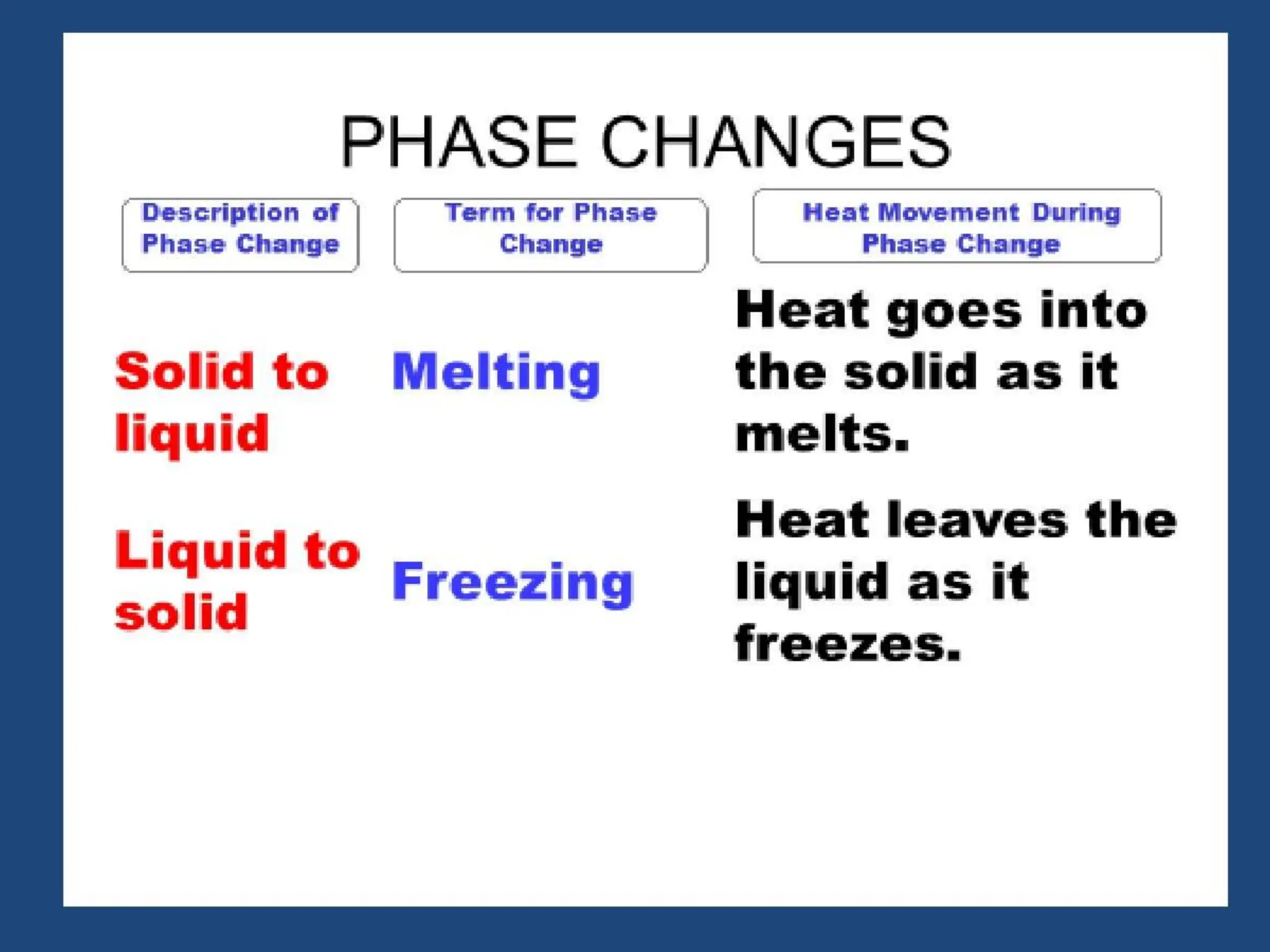 PHASE CHANGES

| Description of Phase Change | Term for Phase Change | Heat Movement During Phase Change |
|---|---|---|
| Solid to liquid | Melting | Heat goes into the solid as it melts. |
| Liquid to solid | Freezing | Heat leaves the liquid as it freezes. |